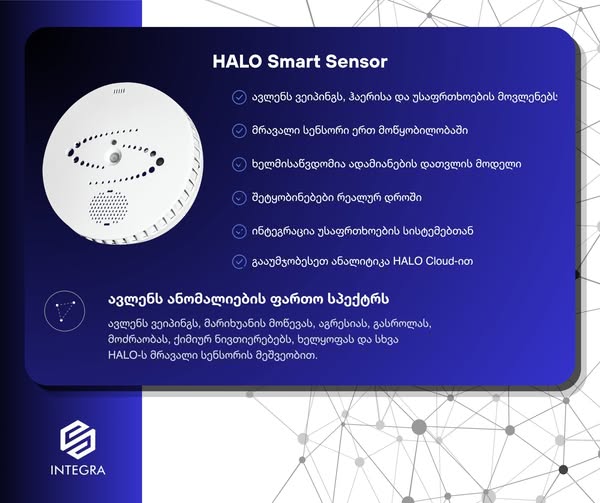 HALO Smart Sensor

ავლენს ვეიპინგს, ჰაერისა და უსაფრთხოების მოვლენებს

მრავალი სენსორი ერთ მოწყობილობაში

ხელმისაწვდომია ადამიანების დათვლის მოდელი

შეტყობინებები რეალურ დროში

ინტეგრაცია უსაფრთხოების სისტემებთან

გააუმჯობესეთ ანალიტიკა HALO Cloud-ით

ავლენს ანომალიების ფართო სპექტრს

ავლენს ვეიპინგს, მარიხუანის მოწევას, აგრესიას, გასროლას, მოძრაობას, ქიმიურ ნივთიერებებს, ხელყოფას და სხვა HALO-ს მრავალი სენსორის მეშვეობით.

INTEGRA